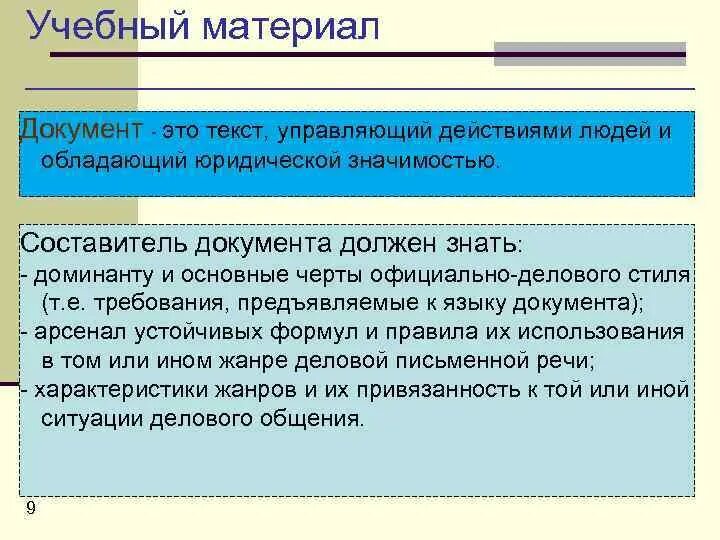 Учебный материал

Документ - это текст, управляющий действиями людей и обладающий юридической значимостью.

Составитель документа должен знать:
- доминанту и основные черты официально-делового стиля (т.е. требования, предъявляемые к языку документа);
- арсенал устойчивых формул и правила их использования в том или ином жанре деловой письменной речи;
- характеристики жанров и их привязанность к той или иной ситуации делового общения.

9